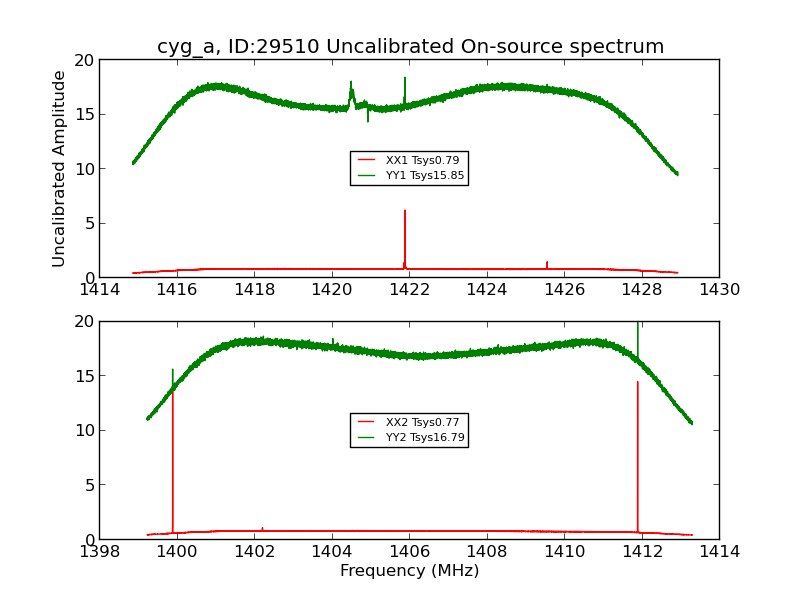 cyg_a, ID:29510 Uncalibrated On-source spectrum

Uncalibrated Amplitude

20
15
10
5
0

XX1 Tsys0.79
YY1 Tsys15.85

1414 1416 1418 1420 1422 1424 1426 1428 1430

20
15
10
5
0

XX2 Tsys0.77
YY2 Tsys16.79

1398 1400 1402 1404 1406 1408 1410 1412 1414

Frequency (MHz)